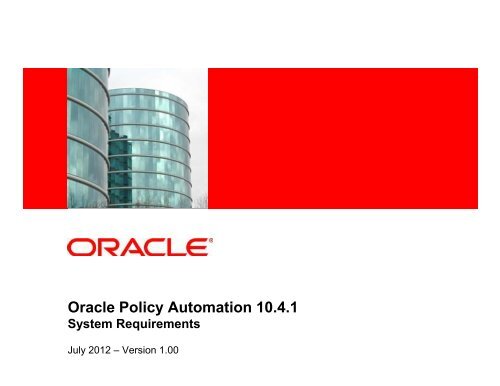 ORACLE®

Oracle Policy Automation 10.4.1
System Requirements

July 2012 – Version 1.00